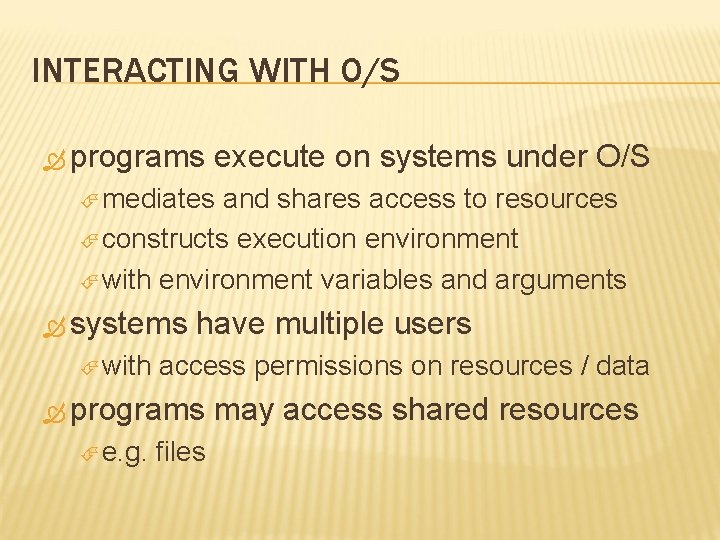 INTERACTING WITH O/S

programs execute on systems under O/S

mediates and shares access to resources

constructs execution environment

with environment variables and arguments

systems have multiple users

with access permissions on resources / data

programs may access shared resources

e.g. files